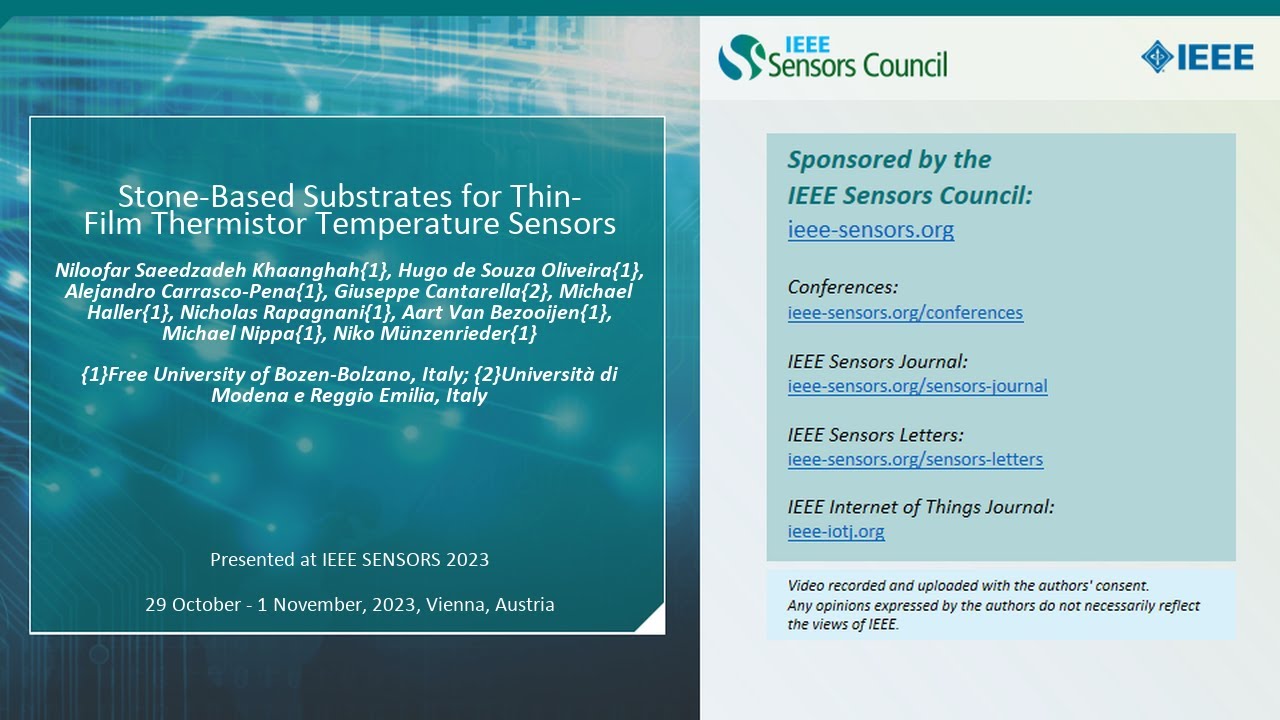 Stone-Based Substrates for Thin-Film Thermistor Temperature Sensors

Niloofar Saeedzadeh Khaanghah{1}, Hugo de Souza Oliveira{1}, Alejandro Carrasco-Pena{1}, Giuseppe Cantarella{2}, Michael Haller{1}, Nicholas Rapagnani{1}, Aart Van Bezooijen{1}, Michael Nippa{1}, Niko Münzenrieder{1}

{1}Free University of Bozen-Bolzano, Italy; {2}Università di Modena e Reggio Emilia, Italy

Presented at IEEE SENSORS 2023

29 October - 1 November, 2023, Vienna, Austria

IEEE Sensors Council

IEEE

Sponsored by the IEEE Sensors Council:
ieee-sensors.org

Conferences:
ieee-sensors.org/conferences

IEEE Sensors Journal:
ieee-sensors.org/sensors-journal

IEEE Sensors Letters:
ieee-sensors.org/sensors-letters

IEEE Internet of Things Journal:
ieee-iotj.org

Video recorded and uploaded with the authors' consent.
Any opinions expressed by the authors do not necessarily reflect the views of IEEE.